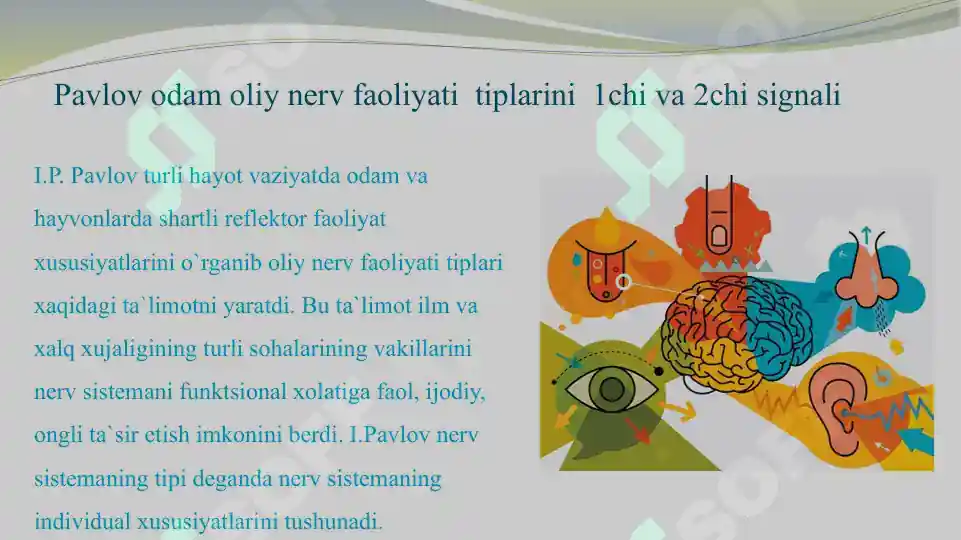 Pavlov odam oliy nerv faoliyati tiplarini 1chi va 2chi signali

I.P. Pavlov turli hayot vaziyatda odam va hayvonlarda shartli reflektor faoliyat xususiyatlarini o`rganib oliy nerv faoliyati tiplari xaqidagi ta`limotni yaratdi. Bu ta`limot ilm va xalq xujaligining turli sohalarining vakillarini nerv sistemani funktsional xolatiga faol, ijodiy, ongli ta`sir etish imkonini berdi. I.Pavlov nerv sistemaning tipi deganda nerv sistemaning individual xususiyatlarini tushunadi.